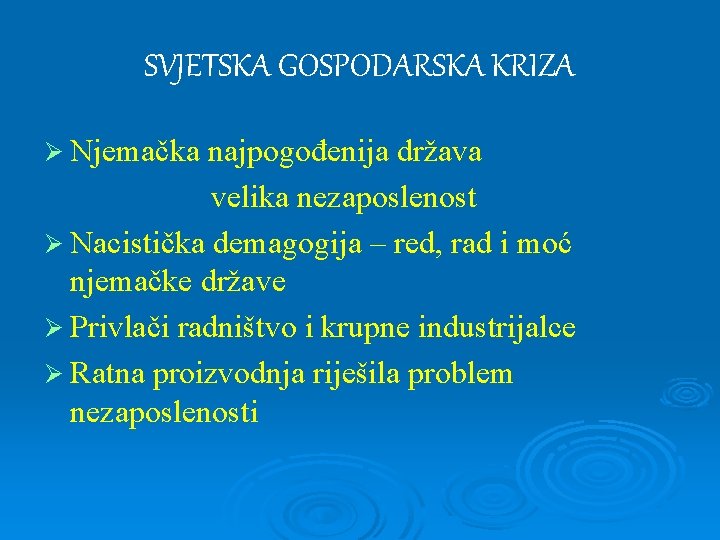 SVJETSKA GOSPODARSKA KRIZA

➢ Njemačka najpogođenija država

velika nezaposlenost

➢ Nacistička demagogija – red, rad i moć njemačke države

➢ Privlači radništvo i krupne industrijalce

➢ Ratna proizvodnja riješila problem nezaposlenosti